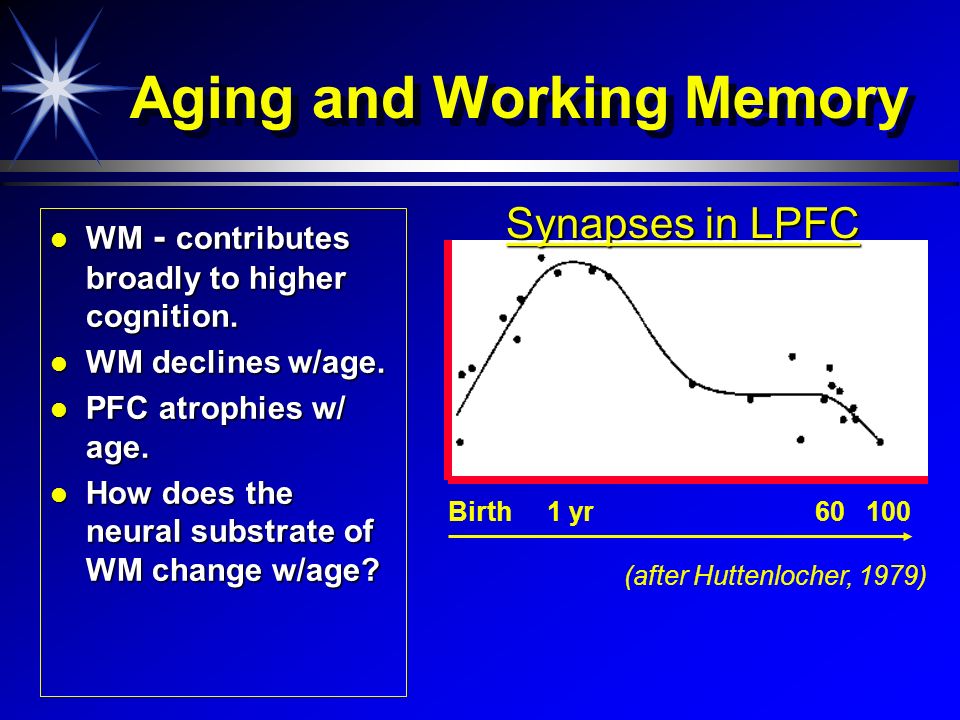 Aging and Working Memory

- WM - contributes broadly to higher cognition.
- WM declines w/age.
- PFC atrophies w/ age.
- How does the neural substrate of WM change w/age?

Synapses in LPFC

Birth 1 yr 60 100

(after Huttenlocher, 1979)